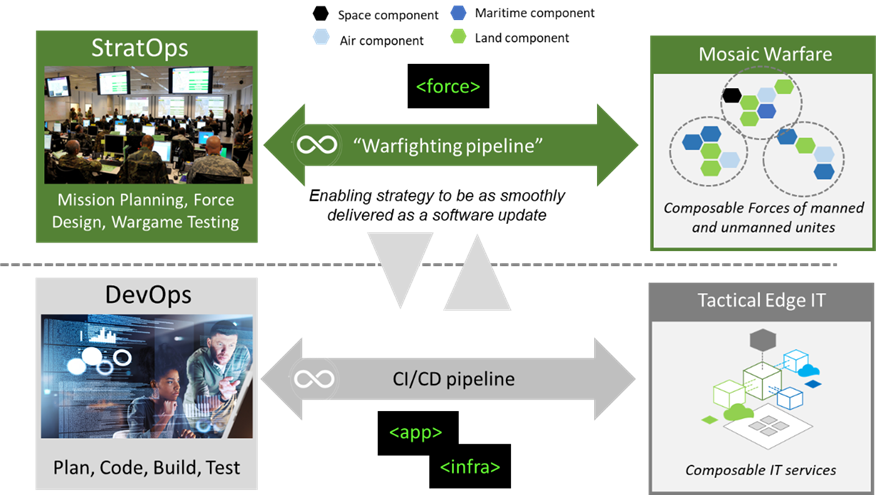 Space component
Maritime component
Air component
Land component

StratOps

Mission Planning, Force Design, Wargame Testing

<force>

"Warfighting pipeline"

Enabling strategy to be as smoothly delivered as a software update

Mosaic Warfare

Composable Forces of manned and unmanned unites

DevOps

Plan, Code, Build, Test

CI/CD pipeline

<app>

<infra>

Tactical Edge IT

Composable IT services